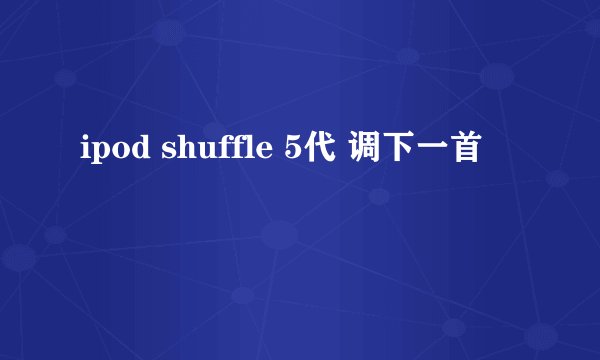 ipod shuffle 5代 调下一首